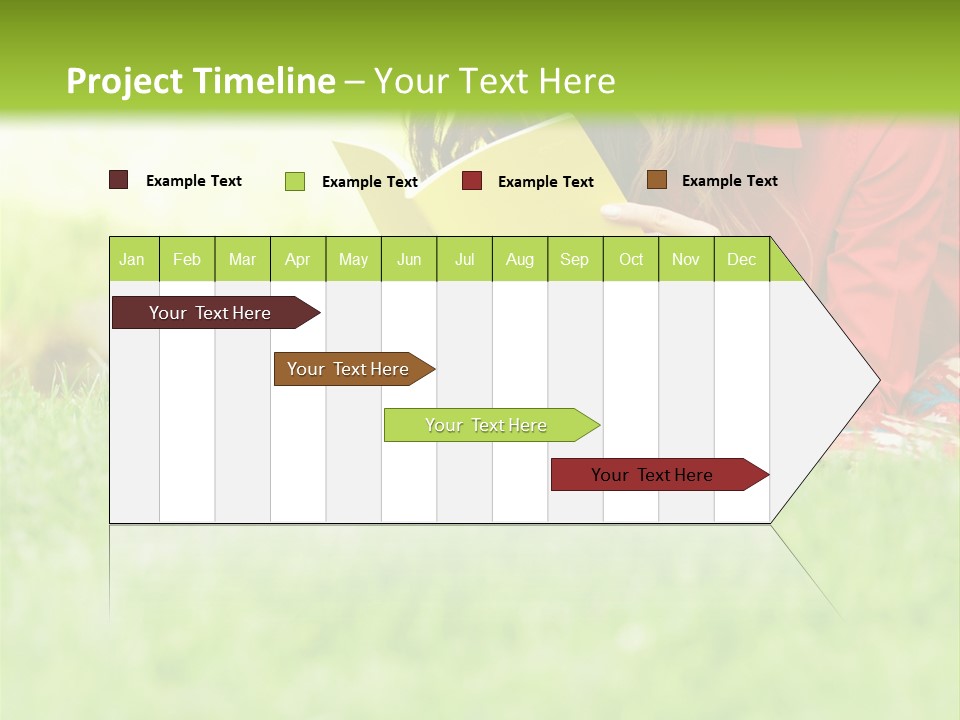 Project Timeline – Your Text Here

Example Text
Example Text
Example Text
Example Text

| Jan | Feb | Mar | Apr | May | Jun | Jul | Aug | Sep | Oct | Nov | Dec |
|---|---|---|---|---|---|---|---|---|---|---|---|

Your Text Here
Your Text Here
Your Text Here
Your Text Here